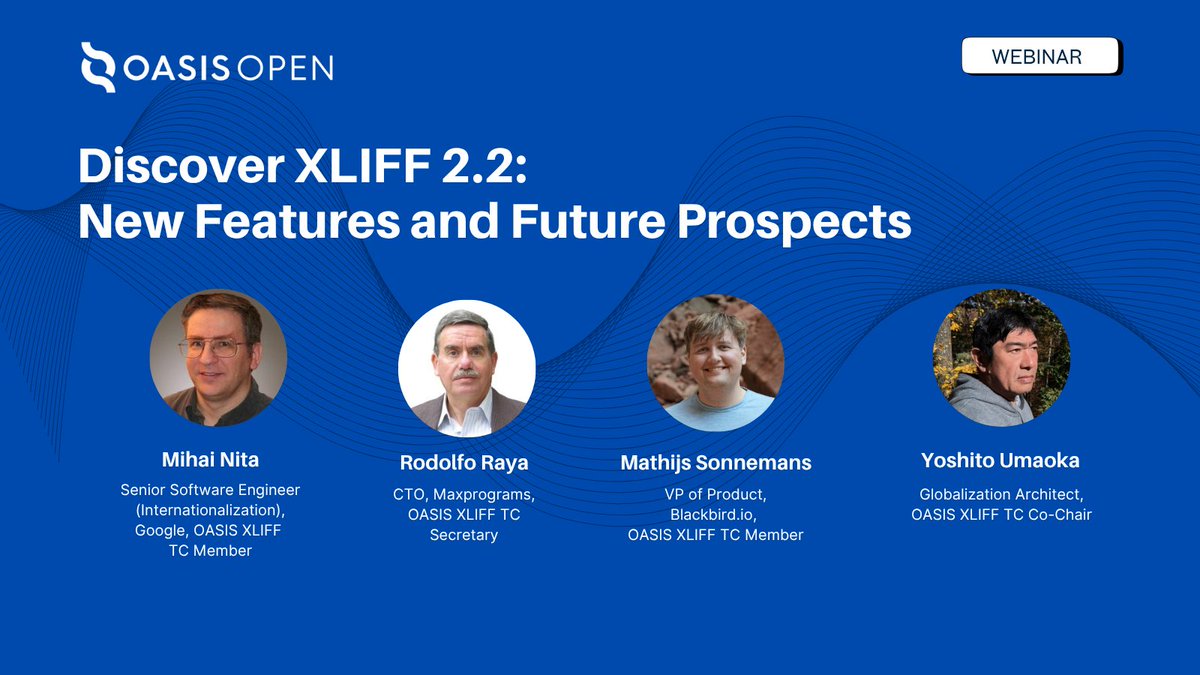 OASIS OPEN

WEBINAR

Discover XLIFF 2.2:
New Features and Future Prospects

Mihai Nita
Senior Software Engineer (Internationalization), Google, OASIS XLIFF TC Member

Rodolfo Raya
CTO, Maxprograms, OASIS XLIFF TC Secretary

Mathijs Sonnemans
VP of Product, Blackbird.io, OASIS XLIFF TC Member

Yoshito Umaoka
Globalization Architect, OASIS XLIFF TC Co-Chair